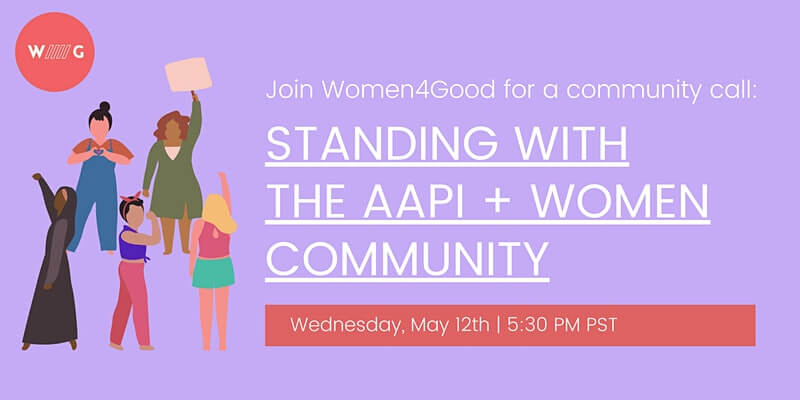 W//// G

Join Women4Good for a community call:

STANDING WITH THE AAPI + WOMEN COMMUNITY

Wednesday, May 12th | 5:30 PM PST